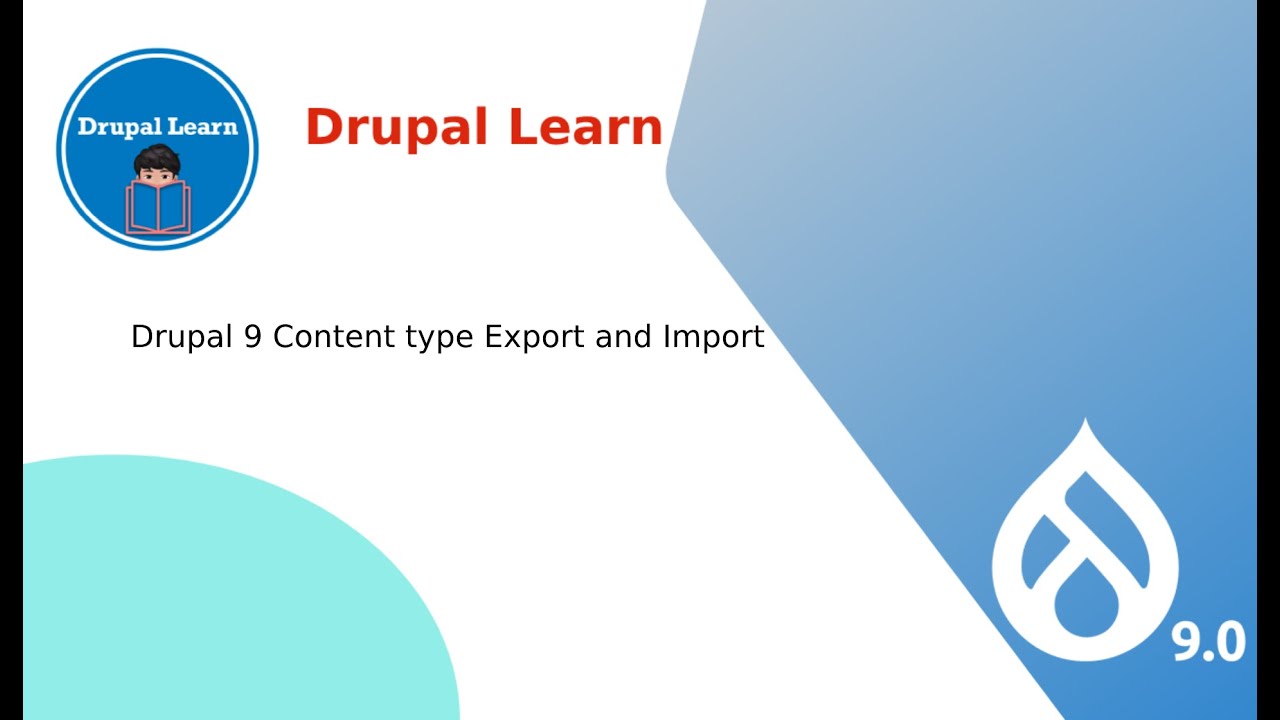 Drupal Learn

Drupal Learn

Drupal 9 Content type Export and Import

9.0